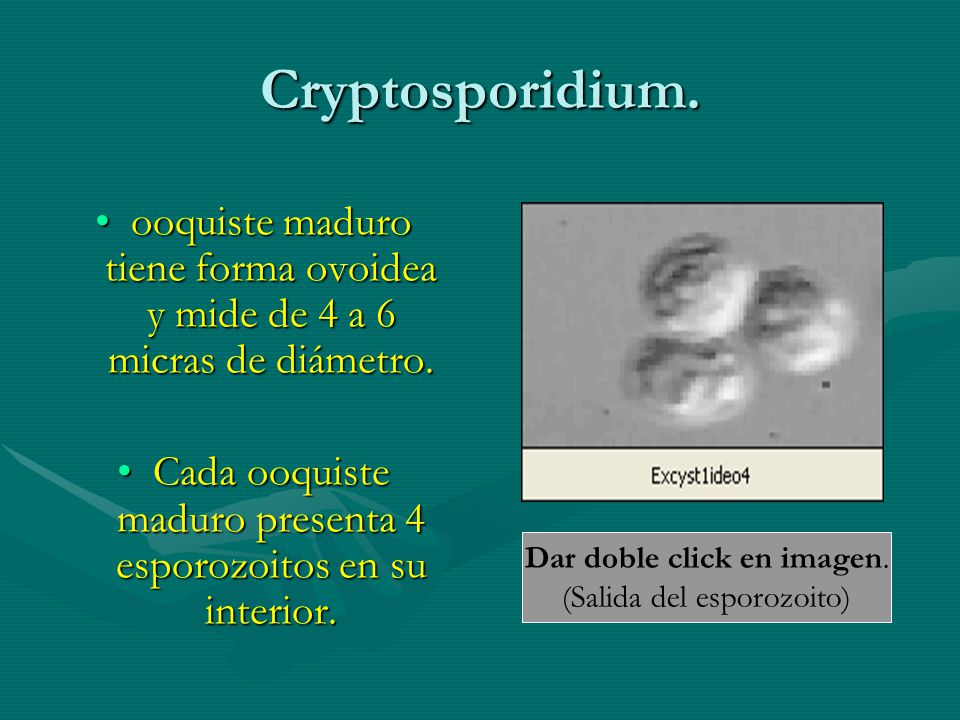 Cryptosporidium.

• ooquiste maduro tiene forma ovoidea y mide de 4 a 6 micras de diámetro.

• Cada ooquiste maduro presenta 4 esporozoitos en su interior.

Excyst1ideo4

Dar doble click en imagen. (Salida del esporozoito)